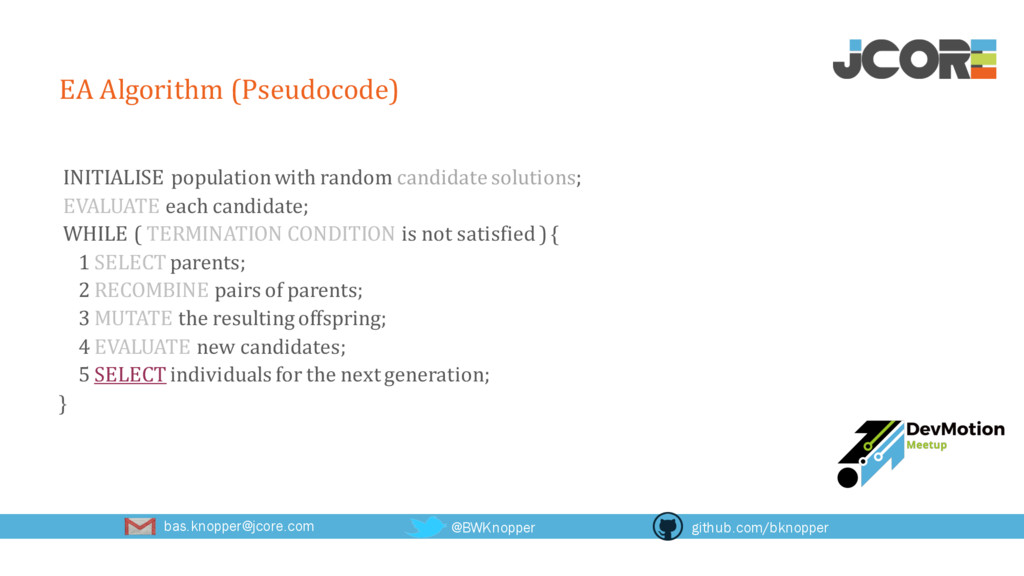 JCORE

EA Algorithm (Pseudocode)

INITIALISE population with random candidate solutions;
EVALUATE each candidate;
WHILE ( TERMINATION CONDITION is not satisfied ) {
1 SELECT parents;
2 RECOMBINE pairs of parents;
3 MUTATE the resulting offspring;
4 EVALUATE new candidates;
5 SELECT individuals for the next generation;
}

DevMotion
Meetup

bas.knopper@jcore.com
@BWKnopper
github.com/bknopper